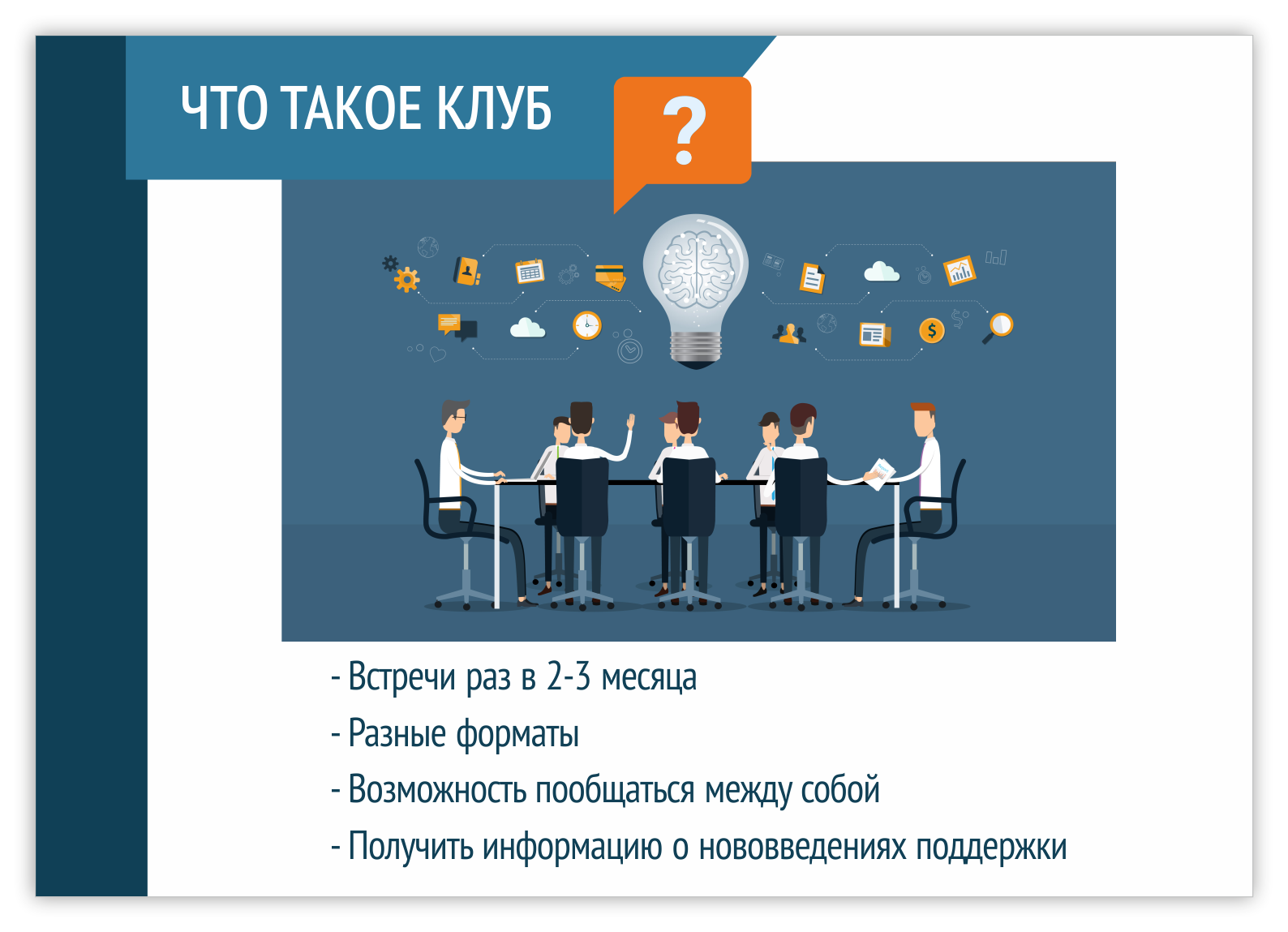 ЧТО ТАКОЕ КЛУБ

?

- Встречи раз в 2-3 месяца
- Разные форматы
- Возможность пообщаться между собой
- Получить информацию о нововведениях поддержки